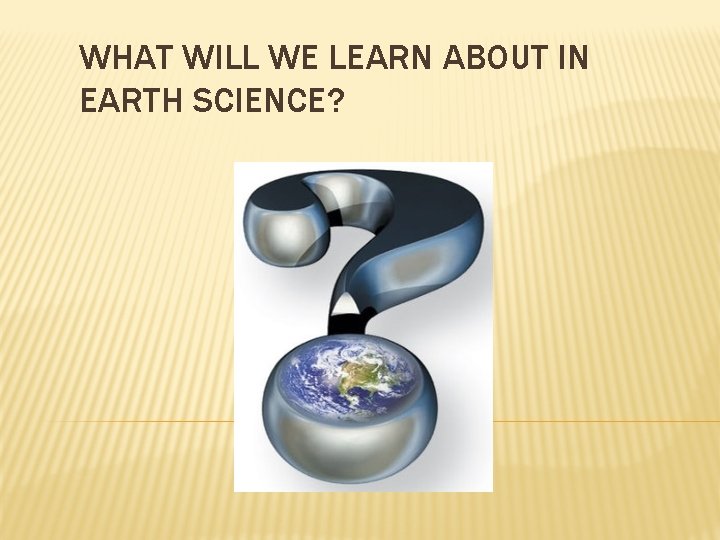 WHAT WILL WE LEARN ABOUT IN EARTH SCIENCE?